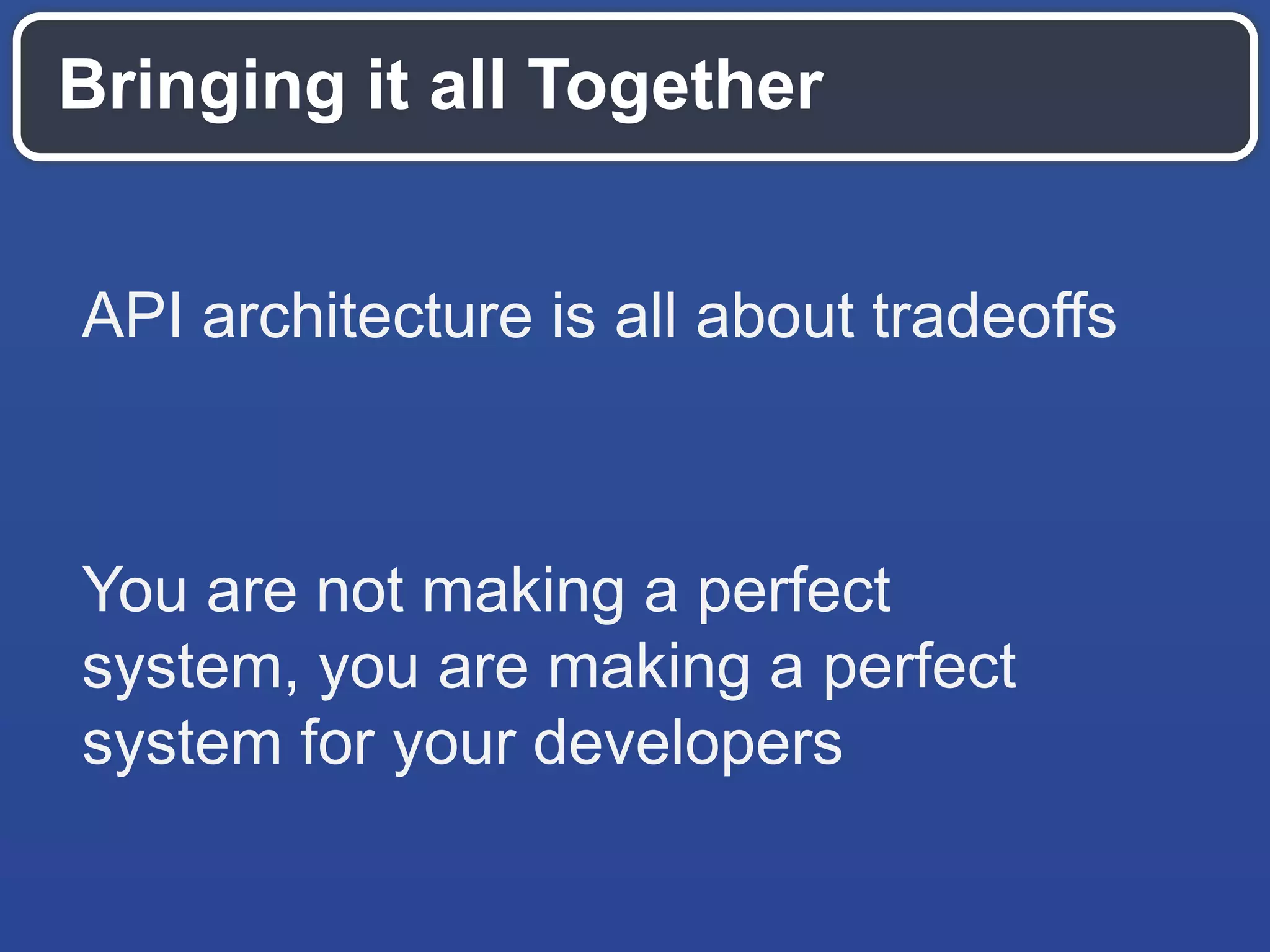 Bringing it all Together

API architecture is all about tradeoffs

You are not making a perfect system, you are making a perfect system for your developers